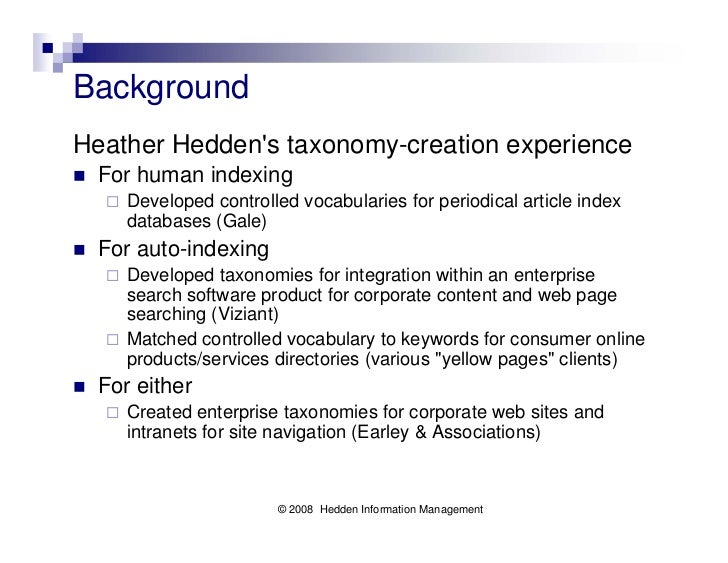 Background

Heather Hedden's taxonomy-creation experience

- For human indexing
  - Developed controlled vocabularies for periodical article index databases (Gale)
- For auto-indexing
  - Developed taxonomies for integration within an enterprise search software product for corporate content and web page searching (Viziant)
  - Matched controlled vocabulary to keywords for consumer online products/services directories (various "yellow pages" clients)
- For either
  - Created enterprise taxonomies for corporate web sites and intranets for site navigation (Earley & Associations)

© 2008 Hedden Information Management